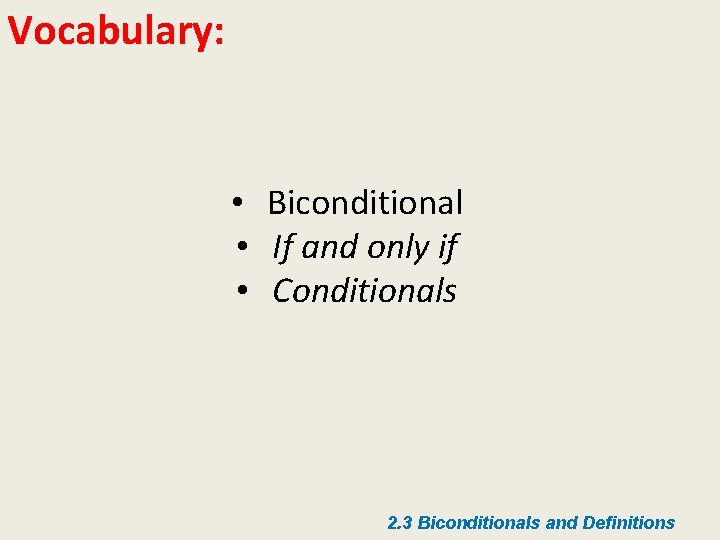 Vocabulary:

• Biconditional
• If and only if
• Conditionals

2.3 Biconditionals and Definitions